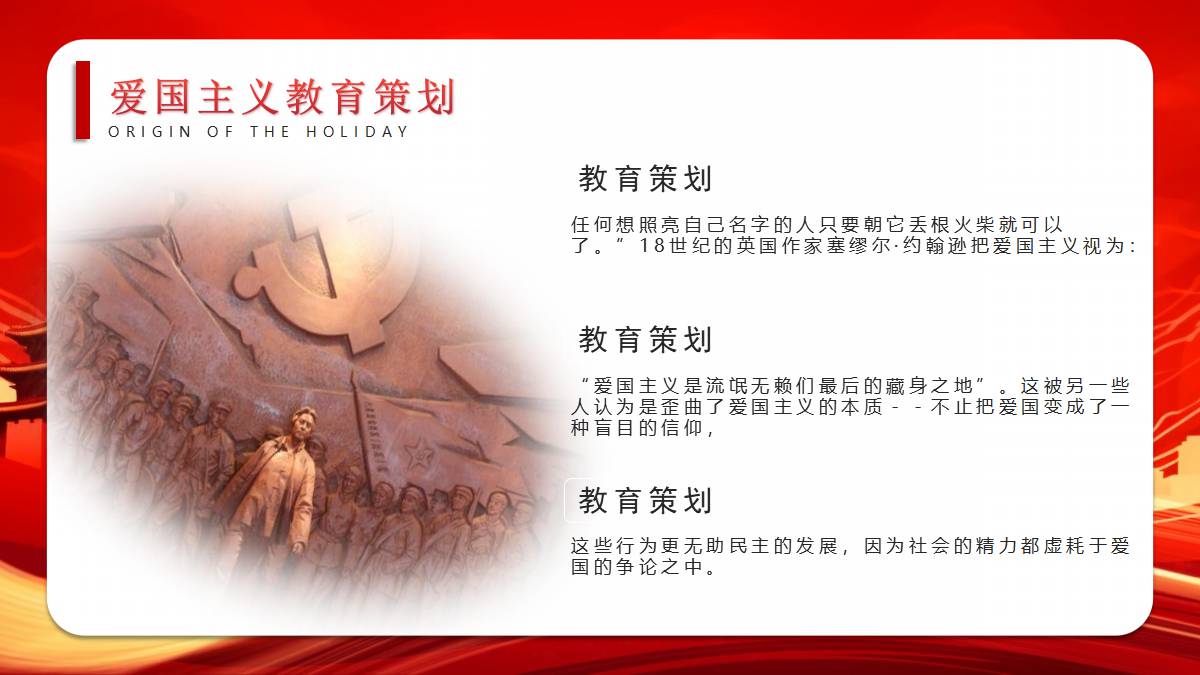 爱国主义教育策划
ORIGIN OF THE HOLIDAY

教育策划

任何想照亮自己名字的人只要朝它丢根火柴就可以了。”18世纪的英国作家塞缪尔·约翰逊把爱国主义视为：

教育策划

“爱国主义是流氓无赖们最后的藏身之地”。这被另一些人认为是歪曲了爱国主义的本质－－不止把爱国变成了一种盲目的信仰，

教育策划

这些行为更无助民主的发展，因为社会的精力都虚耗于爱国的争论之中。